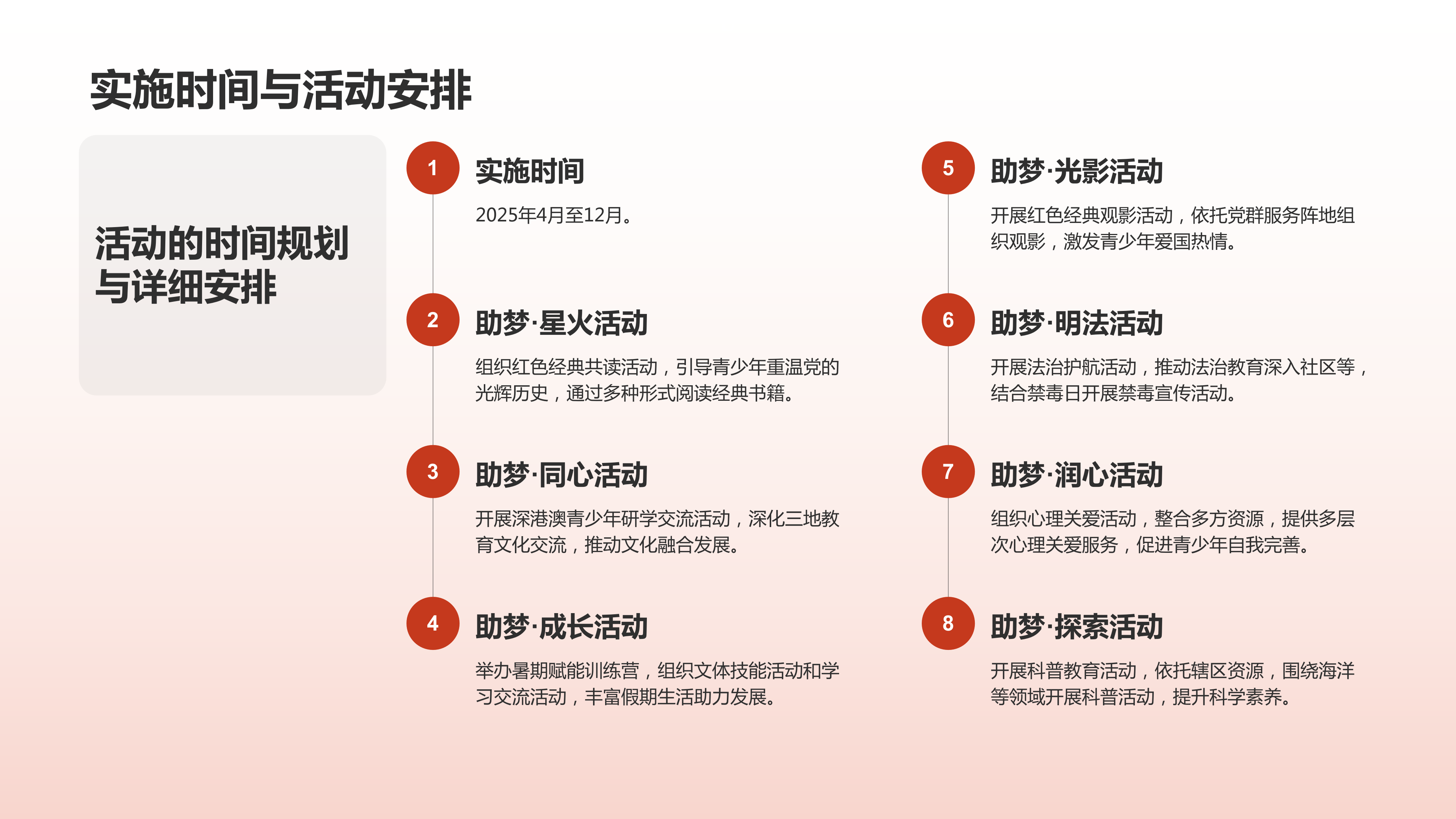 实施时间与活动安排

活动的时间规划与详细安排

1
实施时间
2025年4月至12月。

2
助梦·星火活动
组织红色经典共读活动，引导青少年重温党的光辉历史，通过多种形式阅读经典书籍。

3
助梦·同心活动
开展深港澳青少年研学交流活动，深化三地教育文化交流，推动文化融合发展。

4
助梦·成长活动
举办暑期赋能训练营，组织文体技能活动和学习交流活动，丰富假期生活助力发展。

5
助梦·光影活动
开展红色经典观影活动，依托党群服务阵地组织观影，激发青少年爱国热情。

6
助梦·明法活动
开展法治护航活动，推动法治教育深入社区等，结合禁毒日开展禁毒宣传活动。

7
助梦·润心活动
组织心理关爱活动，整合多方资源，提供多层次心理关爱服务，促进青少年自我完善。

8
助梦·探索活动
开展科普教育活动，依托辖区资源，围绕海洋等领域开展科普活动，提升科学素养。